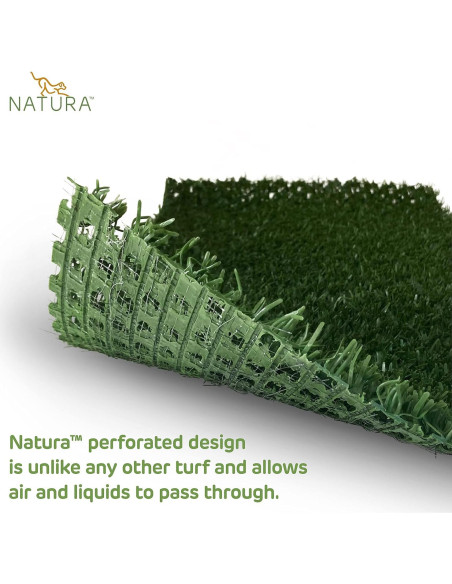 NATURA™

Natura™ perforated design is unlike any other turf and allows air and liquids to pass through.